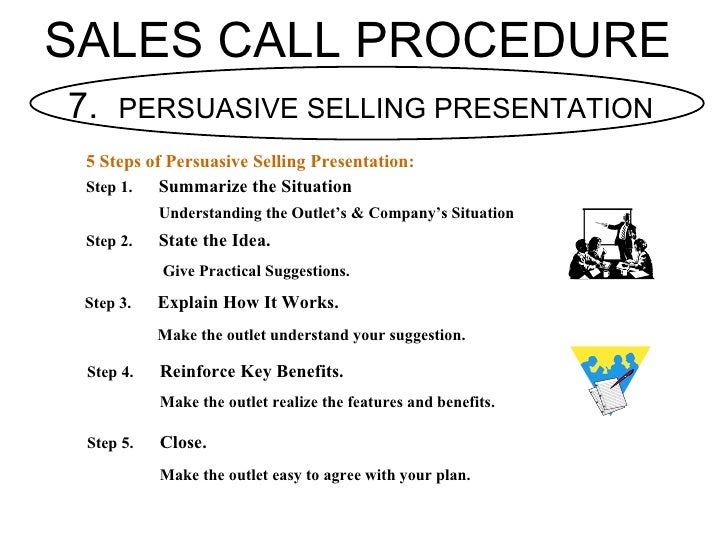 SALES CALL PROCEDURE

7. PERSUASIVE SELLING PRESENTATION

5 Steps of Persuasive Selling Presentation:

Step 1. Summarize the Situation

Understanding the Outlet's & Company's Situation

Step 2. State the Idea.

Give Practical Suggestions.

Step 3. Explain How It Works.

Make the outlet understand your suggestion.

Step 4. Reinforce Key Benefits.

Make the outlet realize the features and benefits.

Step 5. Close.

Make the outlet easy to agree with your plan.